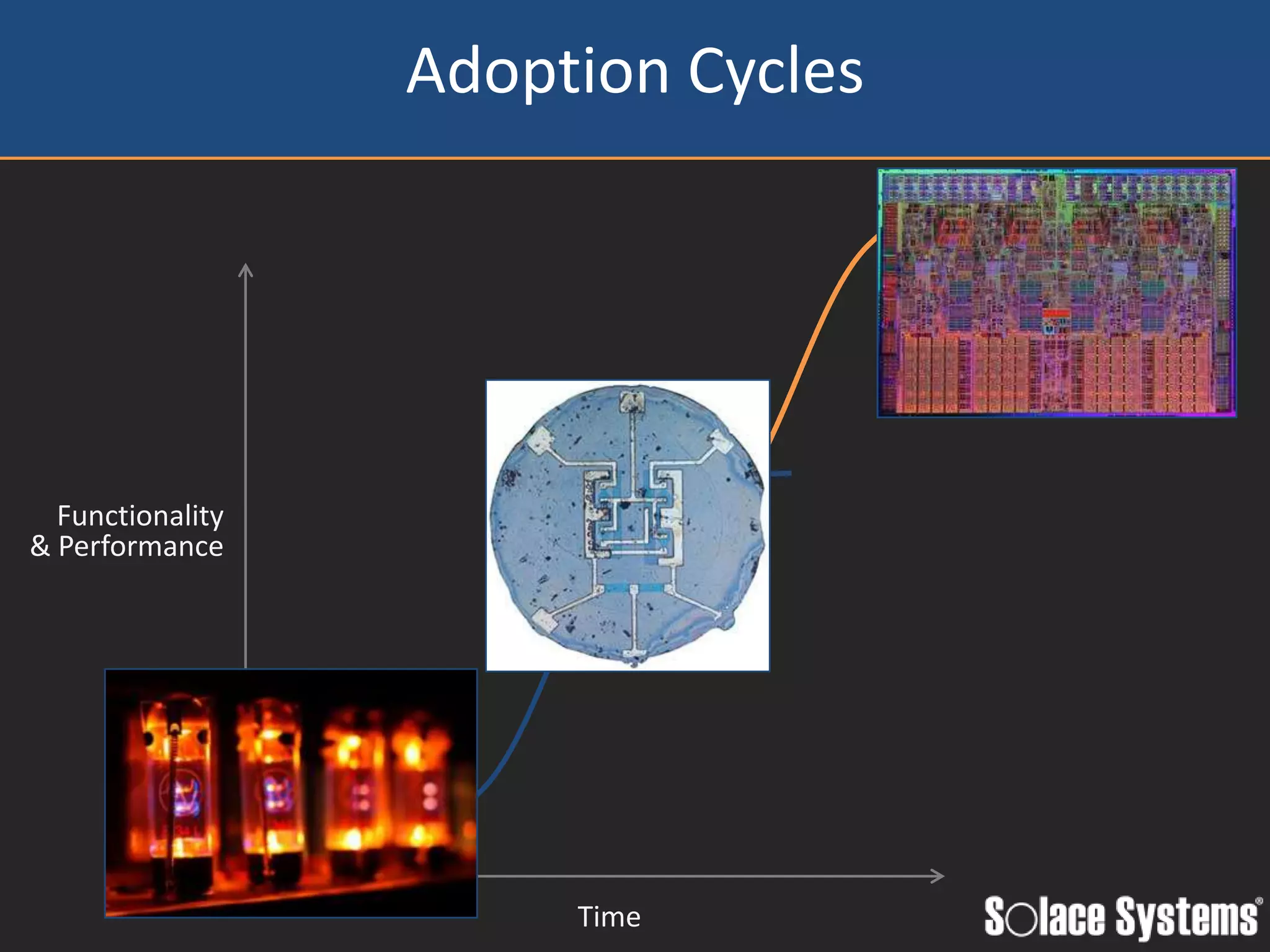 Adoption Cycles

Functionality
& Performance

Time

Solace Systems®